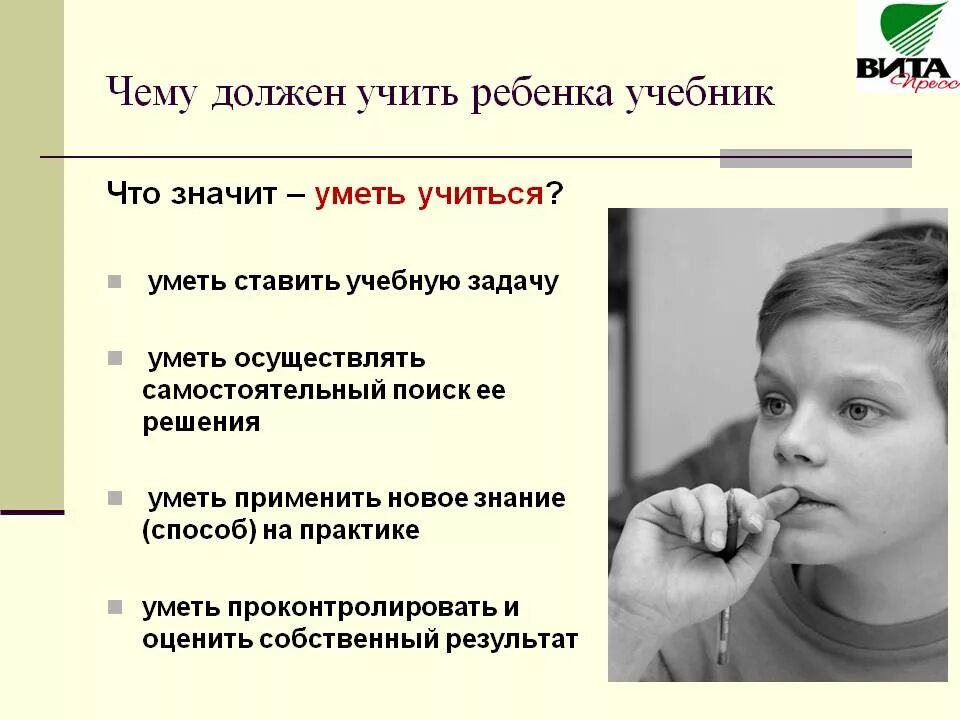 ВИТА Пресс

Чему должен учить ребенка учебник

Что значит – уметь учиться?

уметь ставить учебную задачу

уметь осуществлять самостоятельный поиск ее решения

уметь применить новое знание (способ) на практике

уметь проконтролировать и оценить собственный результат